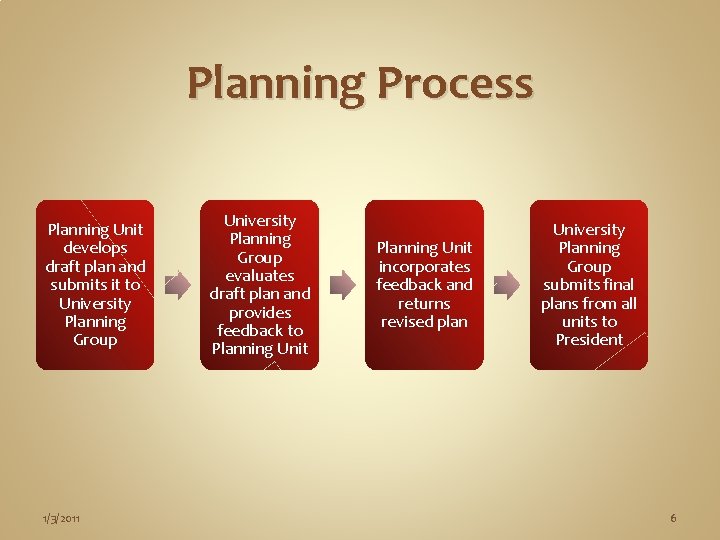 Planning Process

Planning Unit develops draft plan and submits it to University Planning Group

University Planning Group evaluates draft plan and provides feedback to Planning Unit

Planning Unit incorporates feedback and returns revised plan

University Planning Group submits final plans from all units to President

1/3/2011

6